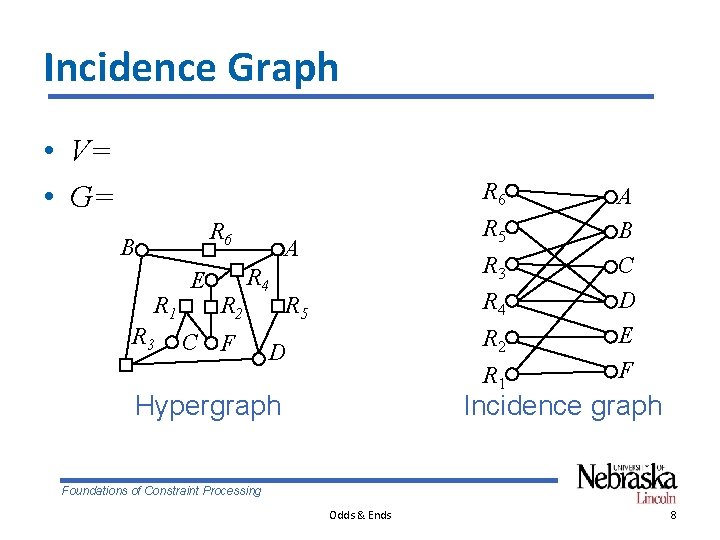 Incidence Graph

• $V=$

• $G=$

$B$ $R_6$ $A$ $E$ $R_4$ $R_1$ $R_2$ $R_5$ $R_3$ $C$ $F$ $D$

Hypergraph

$R_6$ $R_5$ $R_3$ $R_4$ $R_2$ $R_1$ $A$ $B$ $C$ $D$ $E$ $F$

Incidence graph

Foundations of Constraint Processing

UNIVERSITY OF Nebraska Lincoln

Odds & Ends

8